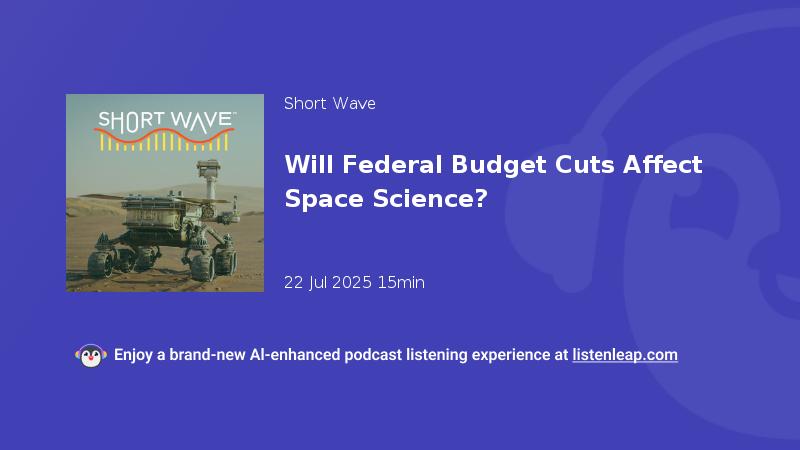 SHORT WAVE™

Short Wave

Will Federal Budget Cuts Affect Space Science?

22 Jul 2025 15min

Enjoy a brand-new AI-enhanced podcast listening experience at listenleap.com